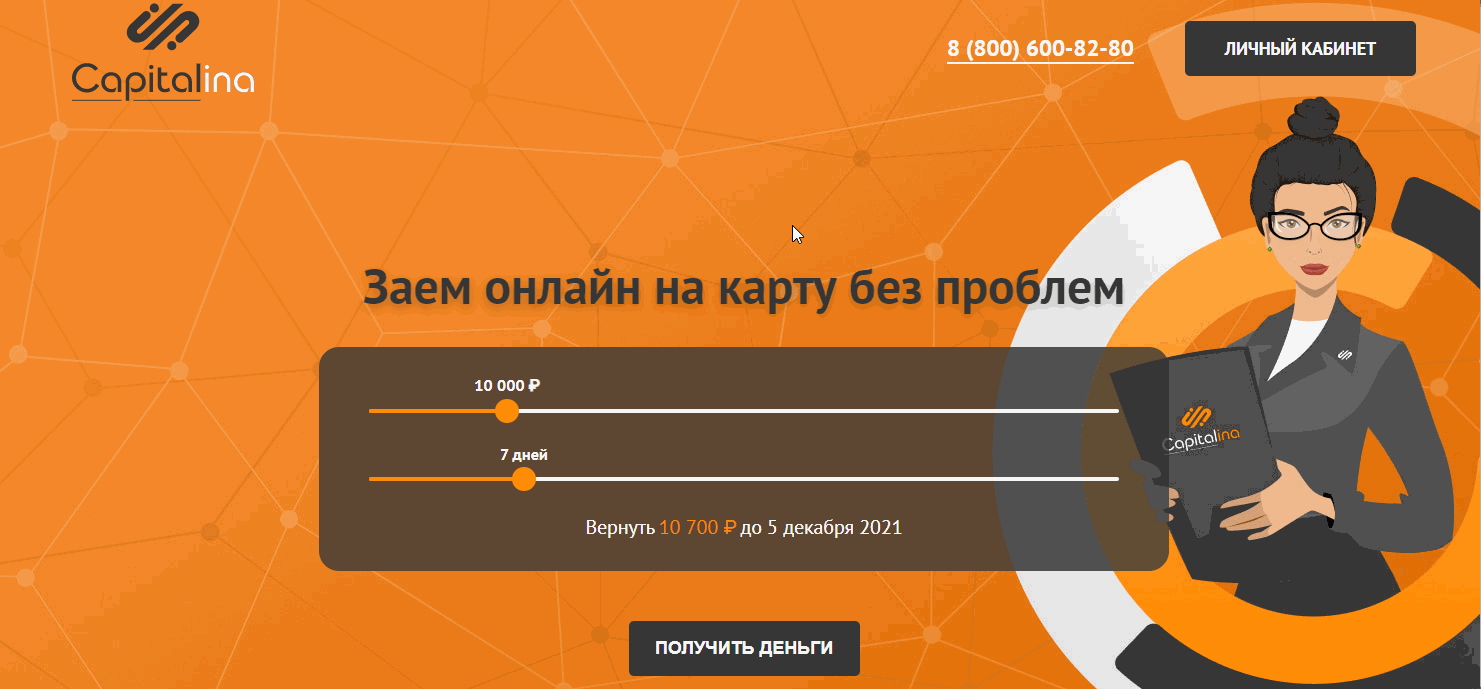 Capitalina

8 (800) 600-82-80

ЛИЧНЫЙ КАБИНЕТ

Заем онлайн на карту без проблем

10 000 ₽

7 дней

Вернуть 10 700 ₽ до 5 декабря 2021

ПОЛУЧИТЬ ДЕНЬГИ

Capitalina